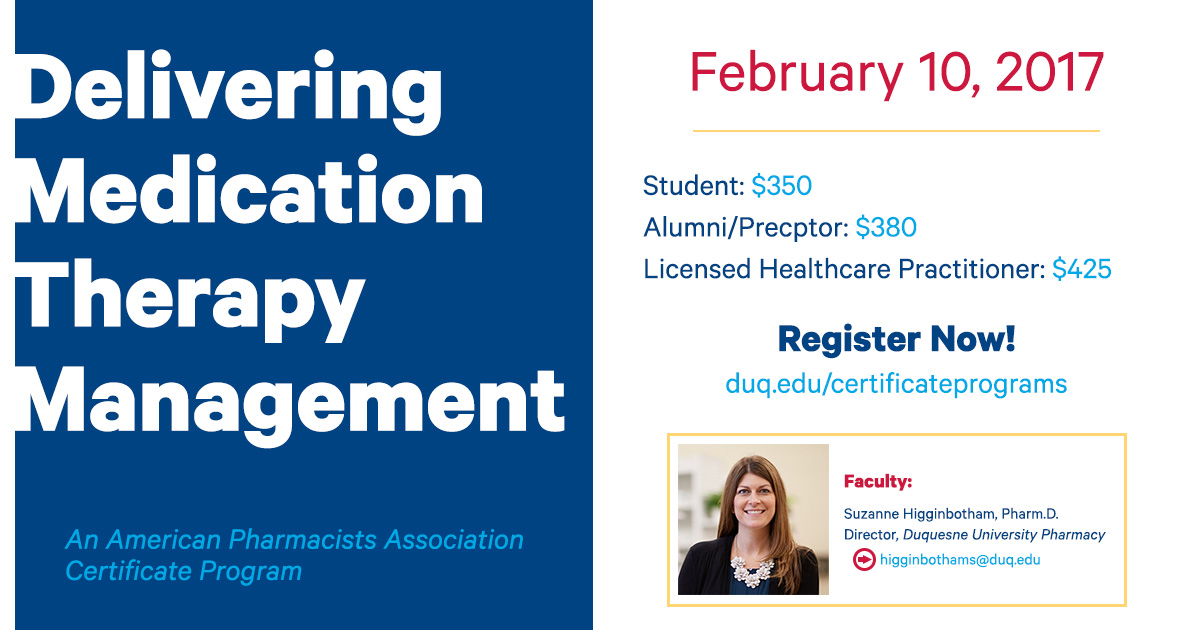 Delivering Medication Therapy Management

An American Pharmacists Association Certificate Program

February 10, 2017

Student: $350
Alumni/Precptor: $380
Licensed Healthcare Practitioner: $425

Register Now!
duq.edu/certificateprograms

Faculty:
Suzanne Higginbotham, Pharm.D.
Director, Duquesne University Pharmacy
higginbothams@duq.edu